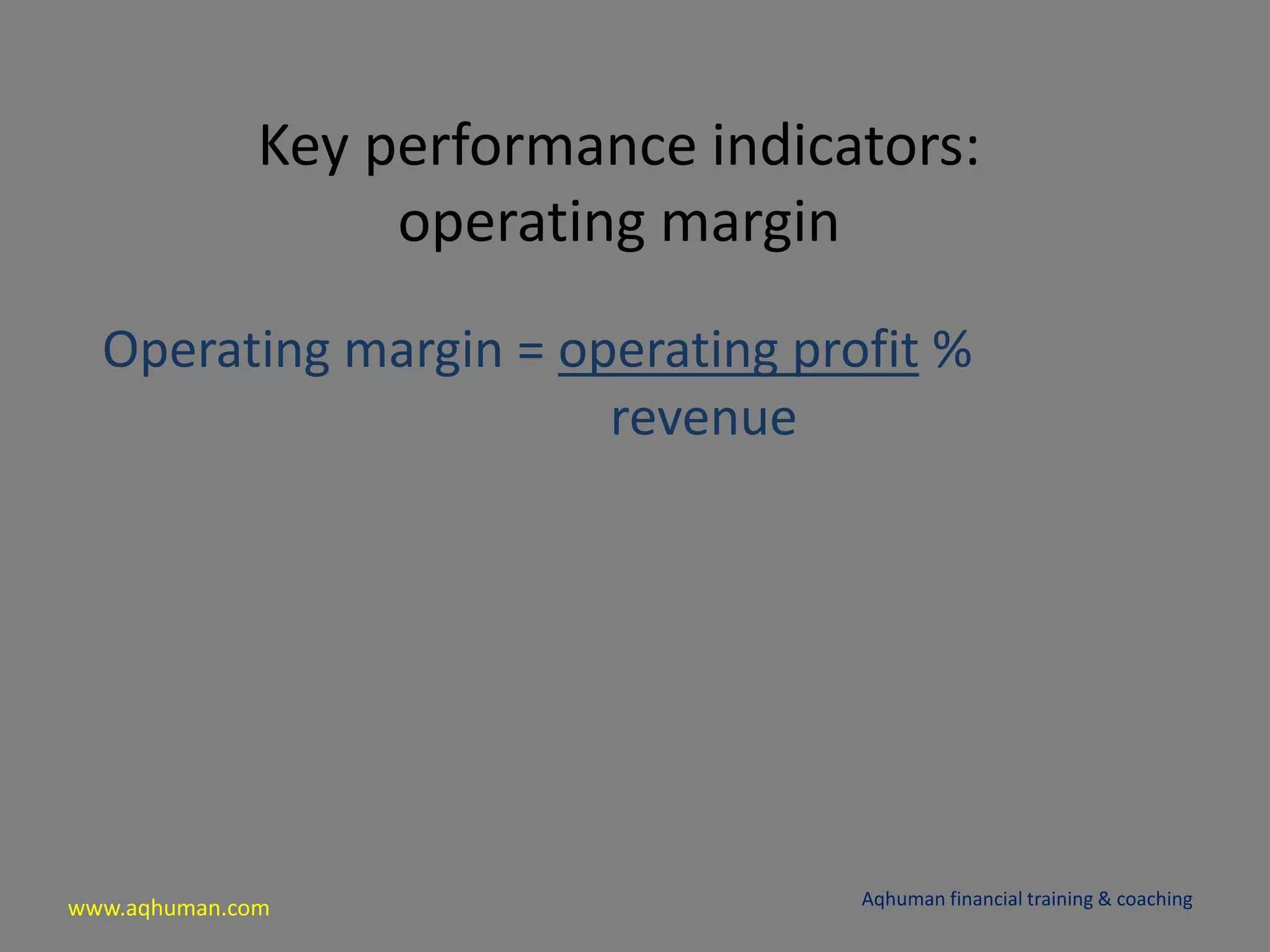 Key performance indicators: operating margin

Operating margin = $\frac{\text{operating profit}}{\text{revenue}}$ %

www.aqhuman.com

Aqhuman financial training & coaching